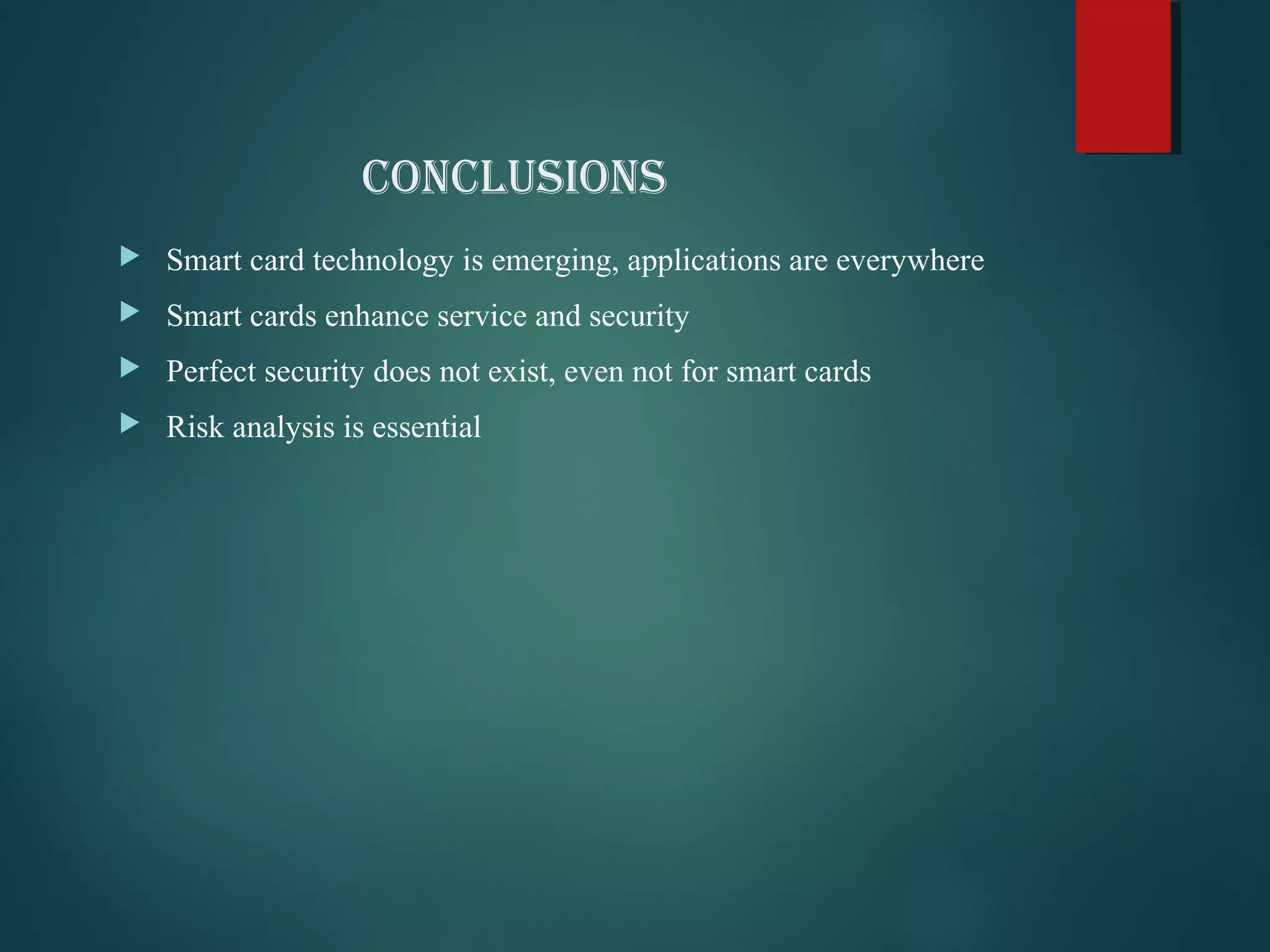 CONCLUSIONS

Smart card technology is emerging, applications are everywhere

Smart cards enhance service and security

Perfect security does not exist, even not for smart cards

Risk analysis is essential